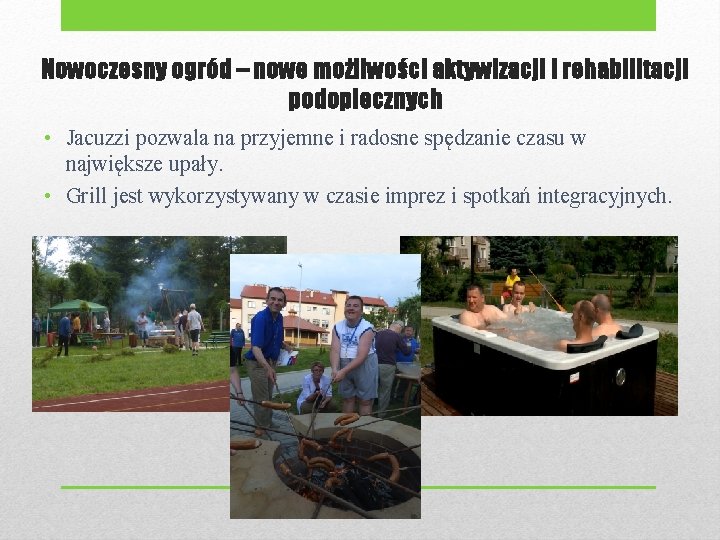 Nowoczesny ogród – nowe możliwości aktywizacji i rehabilitacji podopiecznych

• Jacuzzi pozwala na przyjemne i radosne spędzanie czasu w największe upały.
• Grill jest wykorzystywany w czasie imprez i spotkań integracyjnych.